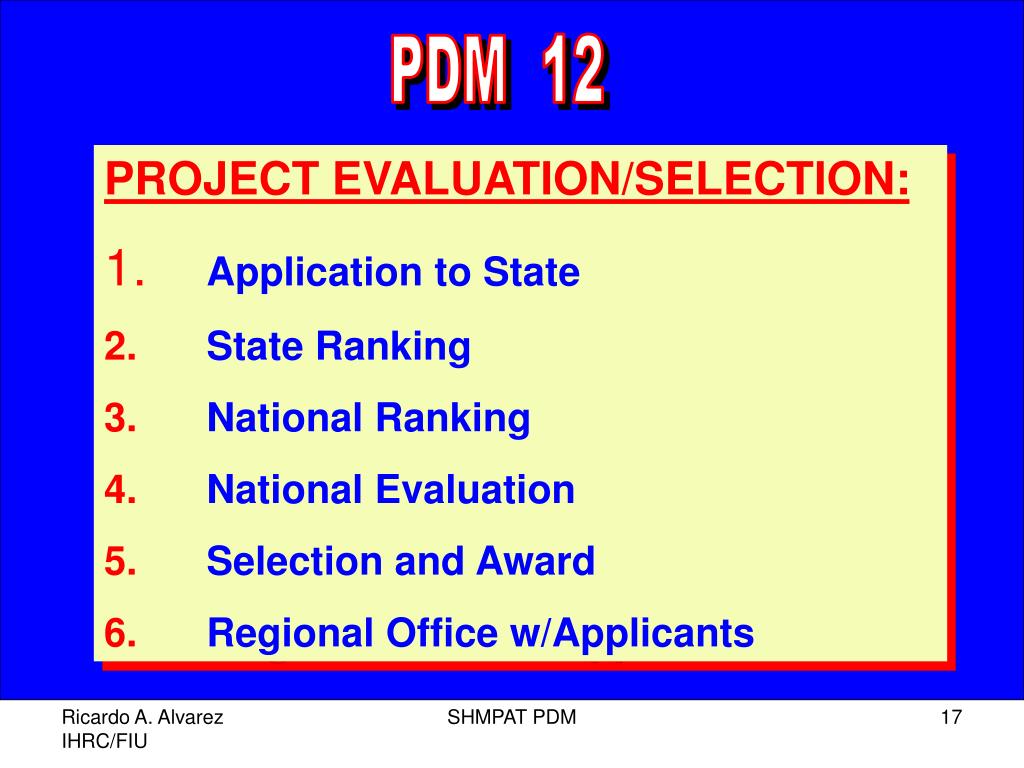 PDM 12

PROJECT EVALUATION/SELECTION:

1. Application to State
2. State Ranking
3. National Ranking
4. National Evaluation
5. Selection and Award
6. Regional Office w/Applicants

Ricardo A. Alvarez
IHRC/FIU

SHMPAT PDM

17